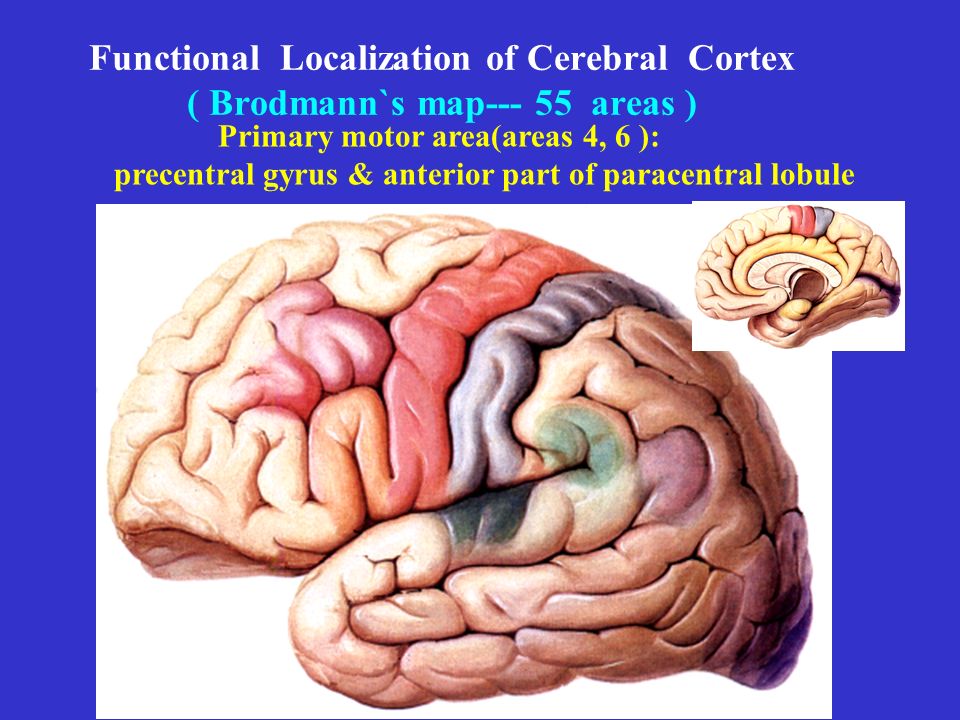 Functional Localization of Cerebral Cortex
( Brodmann`s map--- 55 areas )
Primary motor area(areas 4, 6 ):
precentral gyrus & anterior part of paracentral lobule